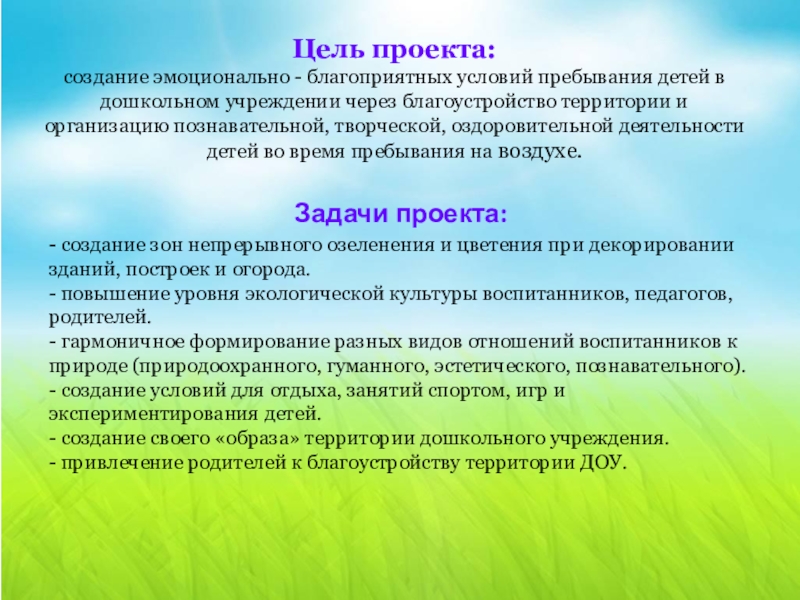 Цель проекта:
создание эмоционально - благоприятных условий пребывания детей в дошкольном учреждении через благоустройство территории и организацию познавательной, творческой, оздоровительной деятельности детей во время пребывания на воздухе.

Задачи проекта:
- создание зон непрерывного озеленения и цветения при декорировании зданий, построек и огорода.
- повышение уровня экологической культуры воспитанников, педагогов, родителей.
- гармоничное формирование разных видов отношений воспитанников к природе (природоохранного, гуманного, эстетического, познавательного).
- создание условий для отдыха, занятий спортом, игр и экспериментирования детей.
- создание своего «образа» территории дошкольного учреждения.
- привлечение родителей к благоустройству территории ДОУ.